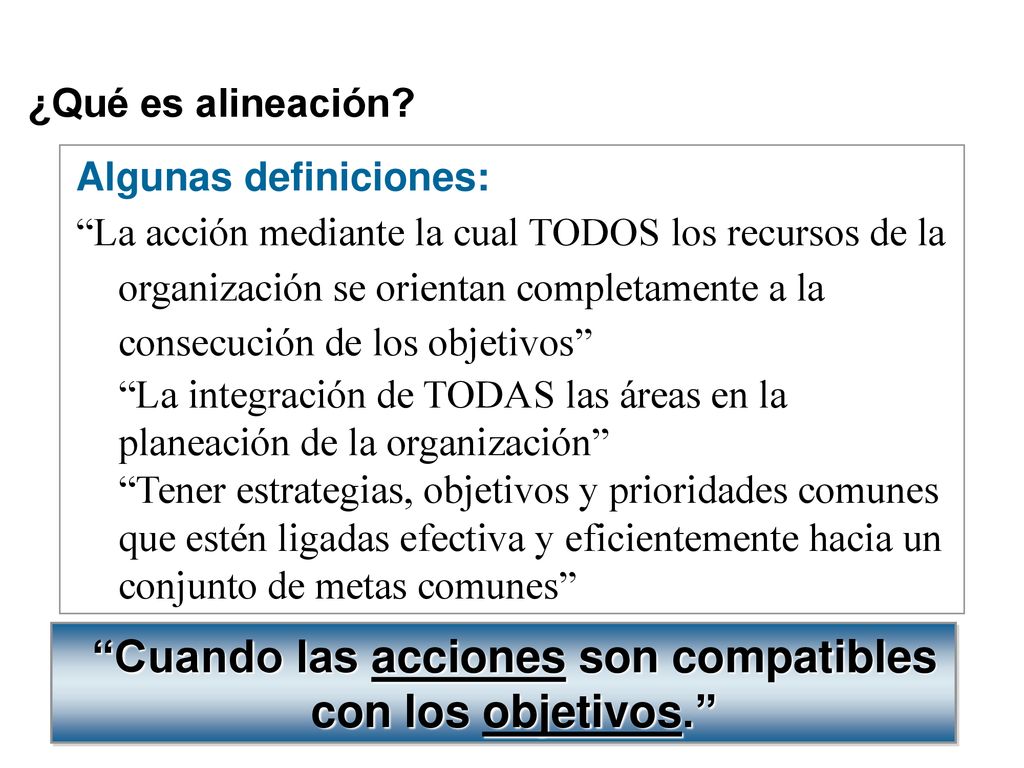 ¿Qué es alineación?

Algunas definiciones:

“La acción mediante la cual TODOS los recursos de la organización se orientan completamente a la consecución de los objetivos”

“La integración de TODAS las áreas en la planeación de la organización”

“Tener estrategias, objetivos y prioridades comunes que estén ligadas efectiva y eficientemente hacia un conjunto de metas comunes”

“Cuando las acciones son compatibles con los objetivos.”